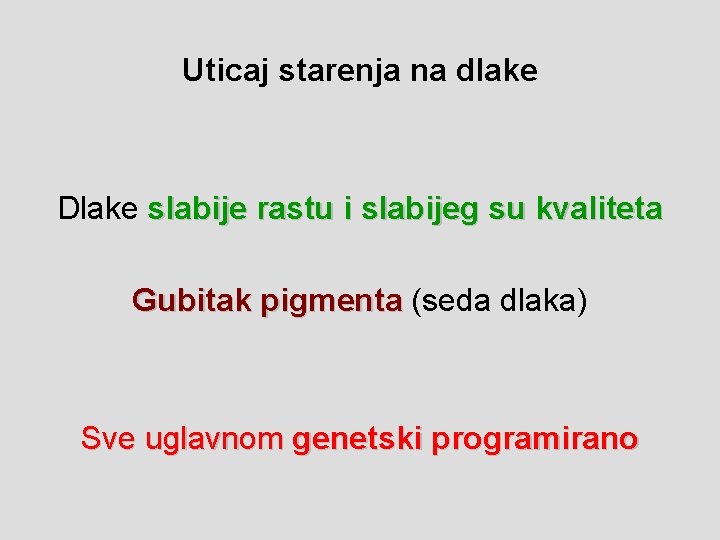 Uticaj starenja na dlake

Dlake slabije rastu i slabijeg su kvaliteta

Gubitak pigmenta (seda dlaka)

Sve uglavnom genetski programirano